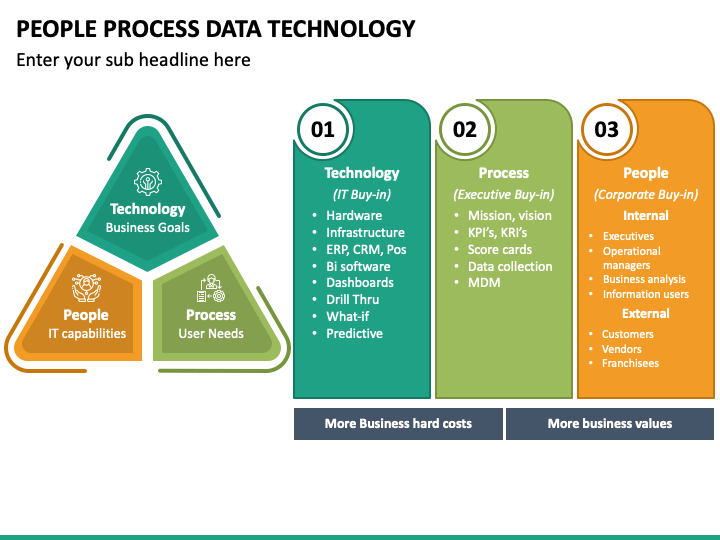 PEOPLE PROCESS DATA TECHNOLOGY
Enter your sub headline here

Technology
Business Goals

People
IT capabilities

Process
User Needs

01
Technology
(IT Buy-in)
• Hardware
• Infrastructure
• ERP, CRM, Pos
• Bi software
• Dashboards
• Drill Thru
• What-if
• Predictive

02
Process
(Executive Buy-in)
• Mission, vision
• KPI's, KRI's
• Score cards
• Data collection
• MDM

03
People
(Corporate Buy-in)
Internal
• Executives
• Operational managers
• Business analysis
• Information users
External
• Customers
• Vendors
• Franchisees

More Business hard costs

More business values